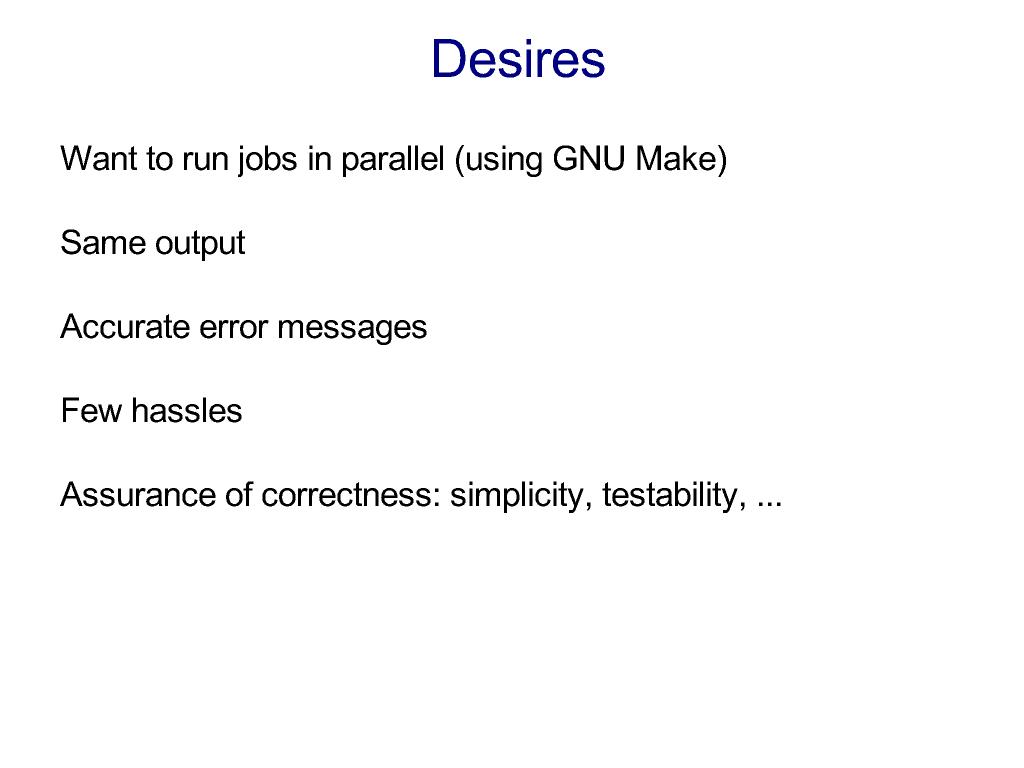 Desires

Want to run jobs in parallel (using GNU Make)

Same output

Accurate error messages

Few hassles

Assurance of correctness: simplicity, testability, ...